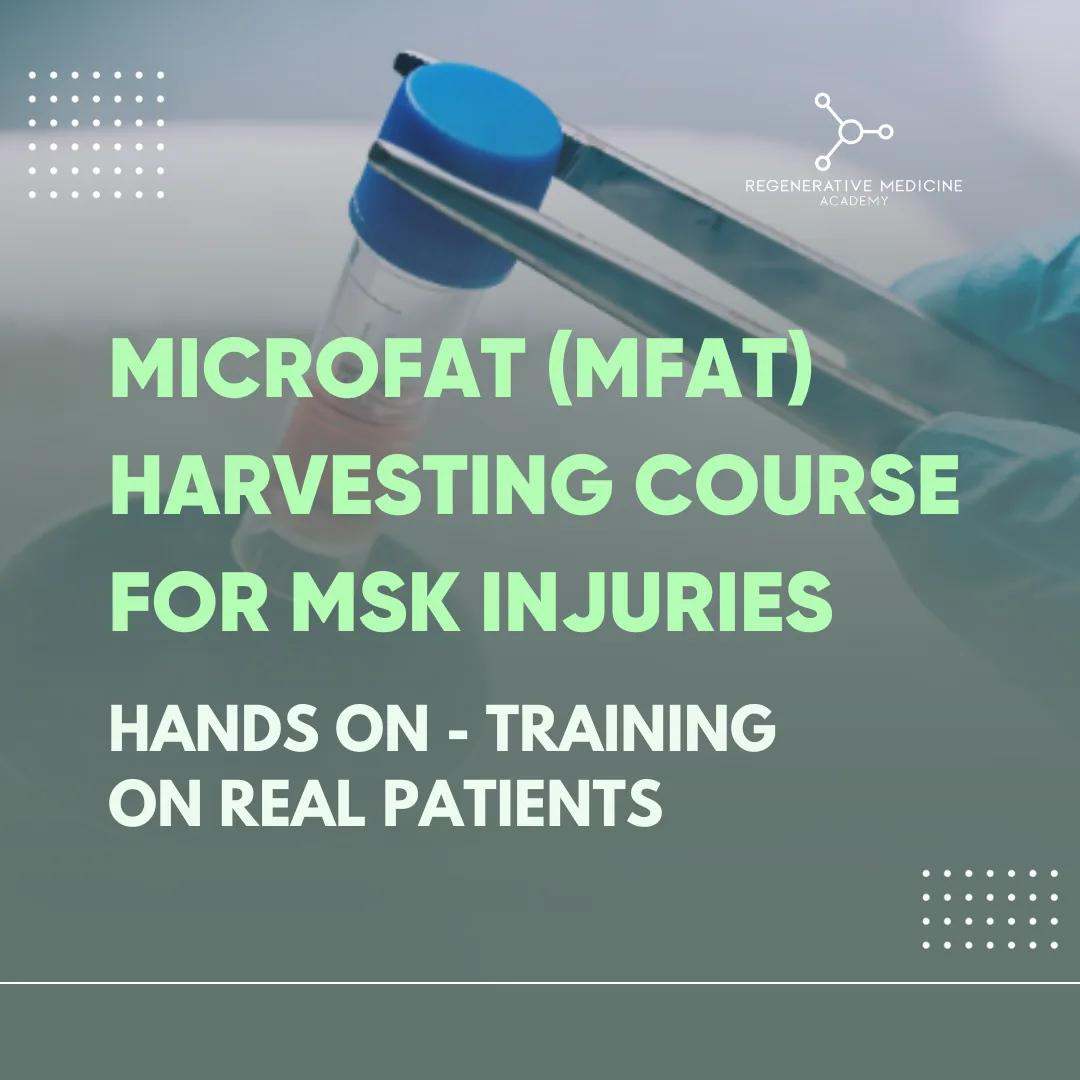 REGENERATIVE MEDICINE
ACADEMY

MICROFAT (MFAT) HARVESTING COURSE FOR MSK INJURIES

HANDS ON - TRAINING ON REAL PATIENTS